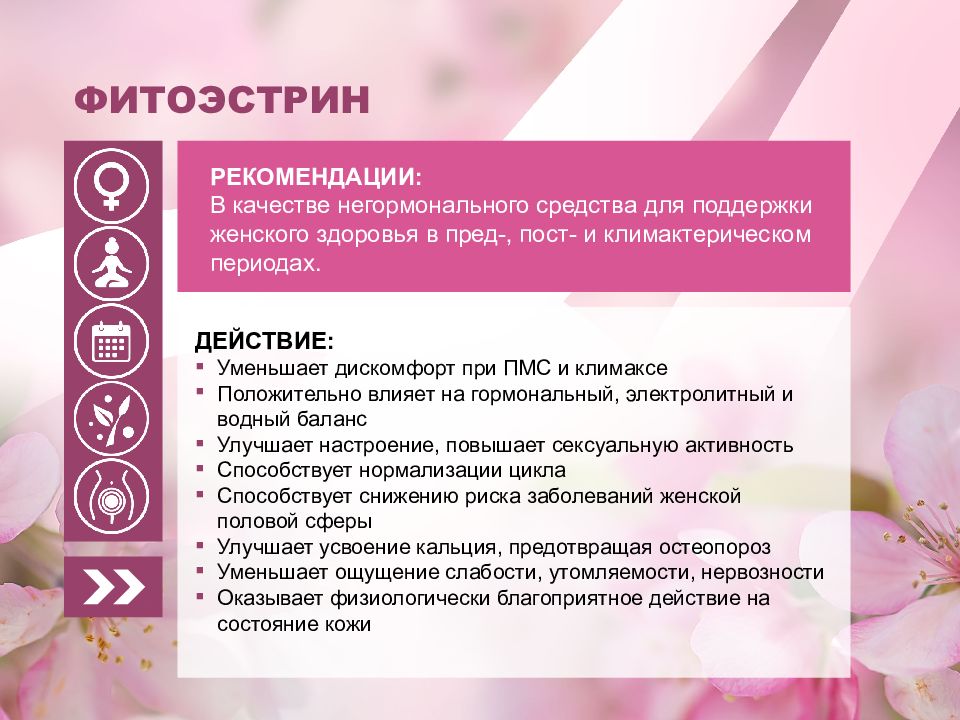 ФИТОЭСТРИН

РЕКОМЕНДАЦИИ:
В качестве негормонального средства для поддержки женского здоровья в пред-, пост- и климактерическом периодах.

ДЕЙСТВИЕ:
▪ Уменьшает дискомфорт при ПМС и климаксе
▪ Положительно влияет на гормональный, электролитный и водный баланс
▪ Улучшает настроение, повышает сексуальную активность
▪ Способствует нормализации цикла
▪ Способствует снижению риска заболеваний женской половой сферы
▪ Улучшает усвоение кальция, предотвращая остеопороз
▪ Уменьшает ощущение слабости, утомляемости, нервозности
▪ Оказывает физиологически благоприятное действие на состояние кожи